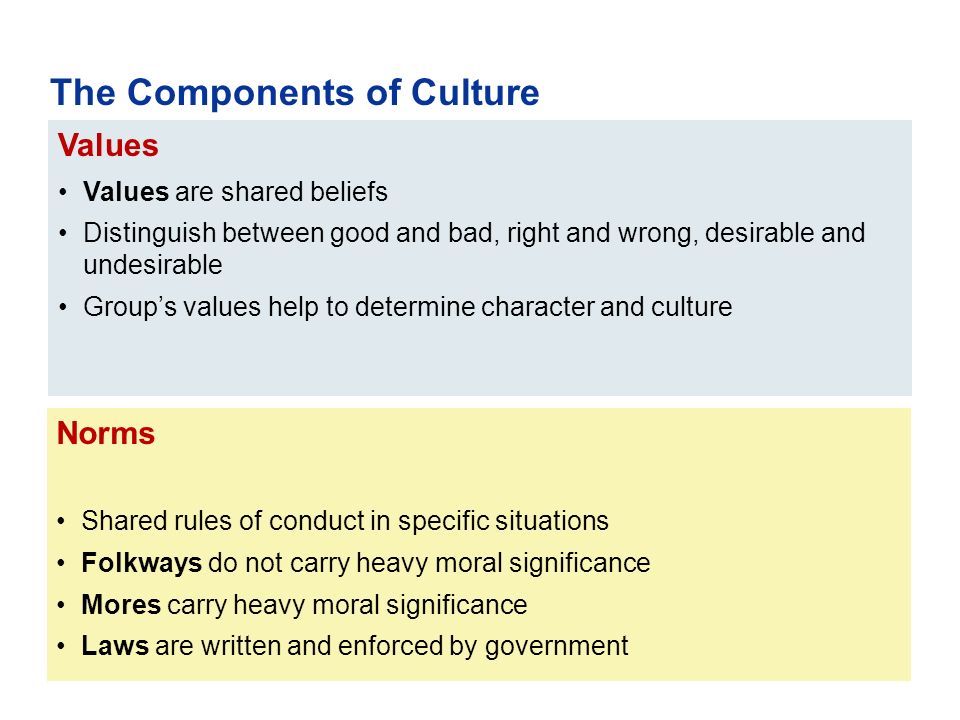 The Components of Culture

Values

• Values are shared beliefs
• Distinguish between good and bad, right and wrong, desirable and undesirable
• Group's values help to determine character and culture

Norms

• Shared rules of conduct in specific situations
• Folkways do not carry heavy moral significance
• Mores carry heavy moral significance
• Laws are written and enforced by government